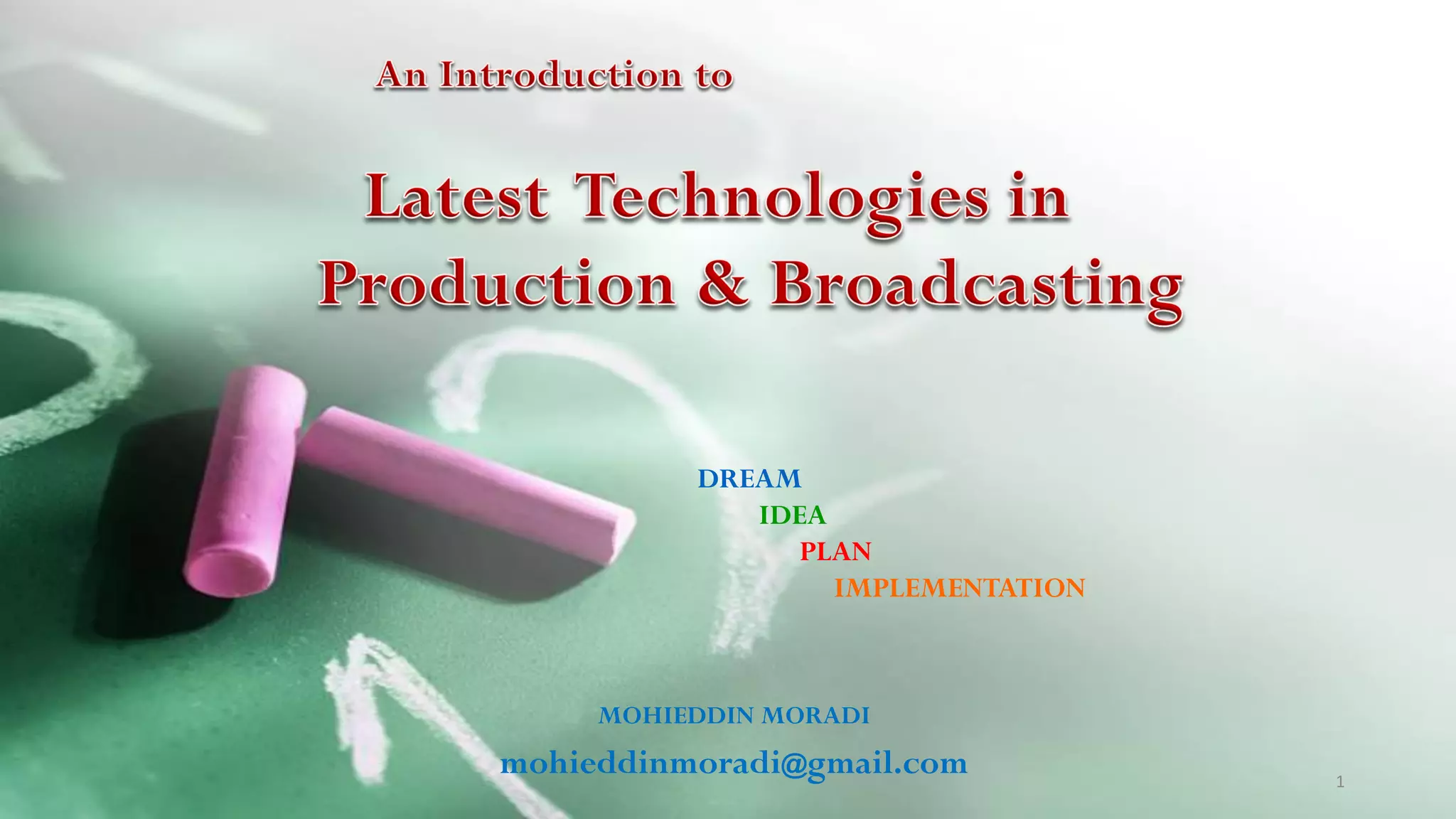 An Introduction to

Latest Technologies in Production & Broadcasting

DREAM
IDEA
PLAN
IMPLEMENTATION

MOHIEDDIN MORADI

mohieddinmoradi@gmail.com

1